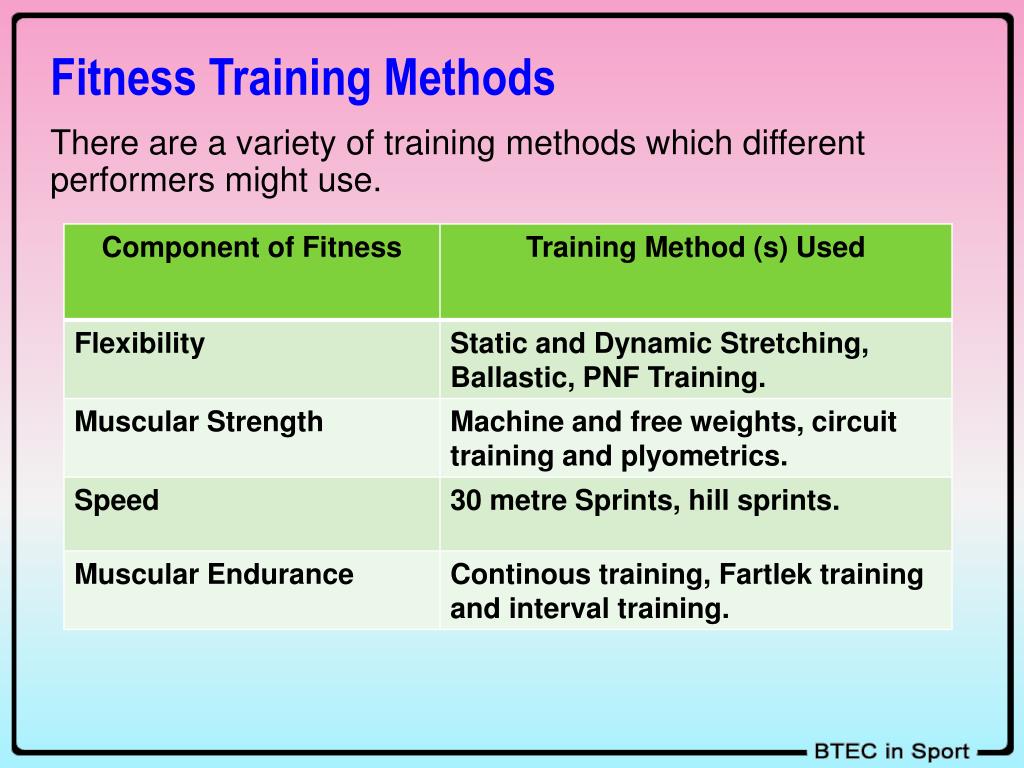 Fitness Training Methods

There are a variety of training methods which different performers might use.

| Component of Fitness | Training Method (s) Used |
|---|---|
| Flexibility | Static and Dynamic Stretching, Ballastic, PNF Training. |
| Muscular Strength | Machine and free weights, circuit training and plyometrics. |
| Speed | 30 metre Sprints, hill sprints. |
| Muscular Endurance | Continous training, Fartlek training and interval training. |

BTEC in Sport